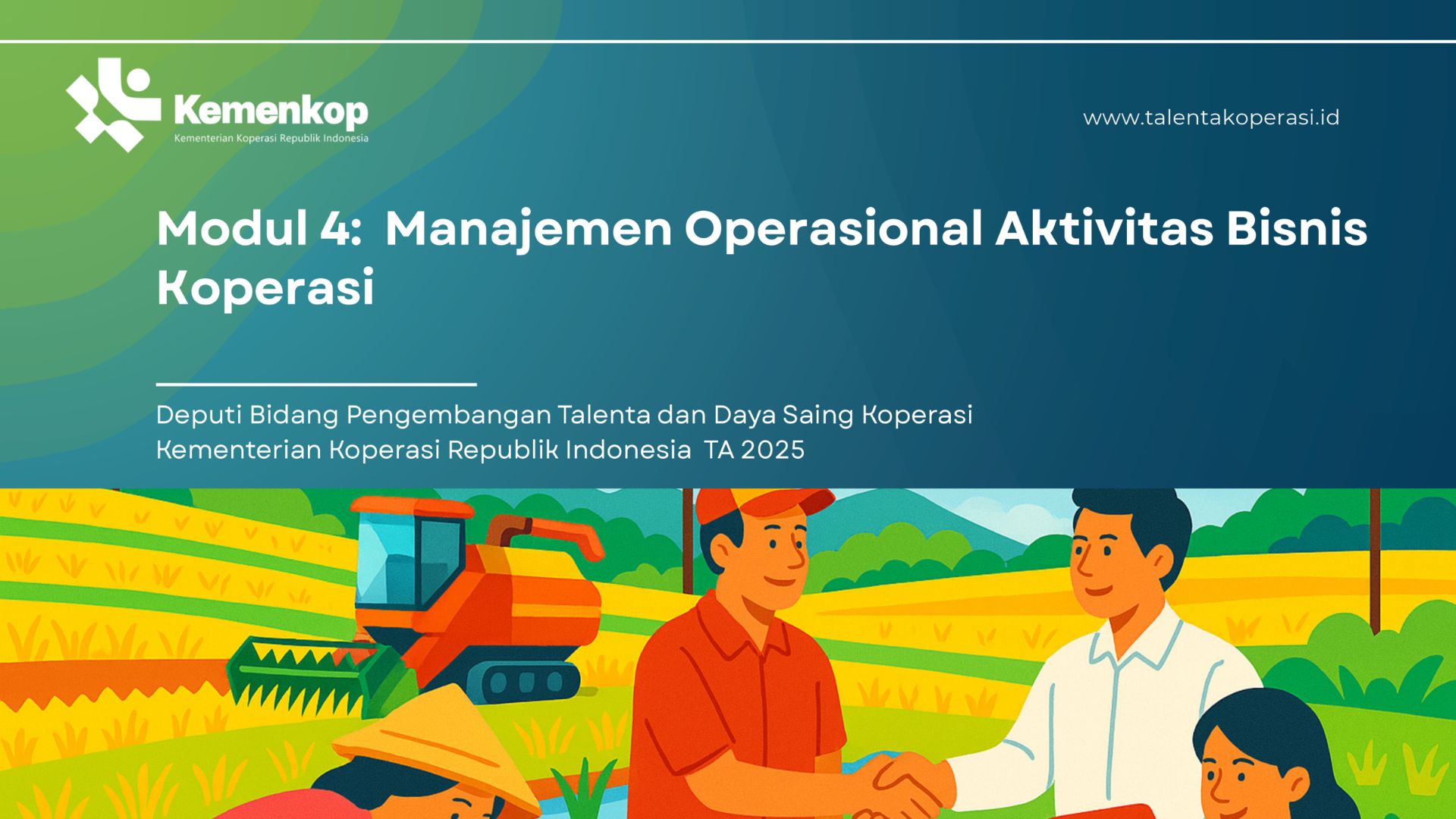 Kemenkop
Kementerian Koperasi Republik Indonesia

www.talentakoperasi.id

Modul 4: Manajemen Operasional Aktivitas Bisnis Koperasi

Deputi Bidang Pengembangan Talenta dan Daya Saing Koperasi
Kementerian Koperasi Republik Indonesia TA 2025